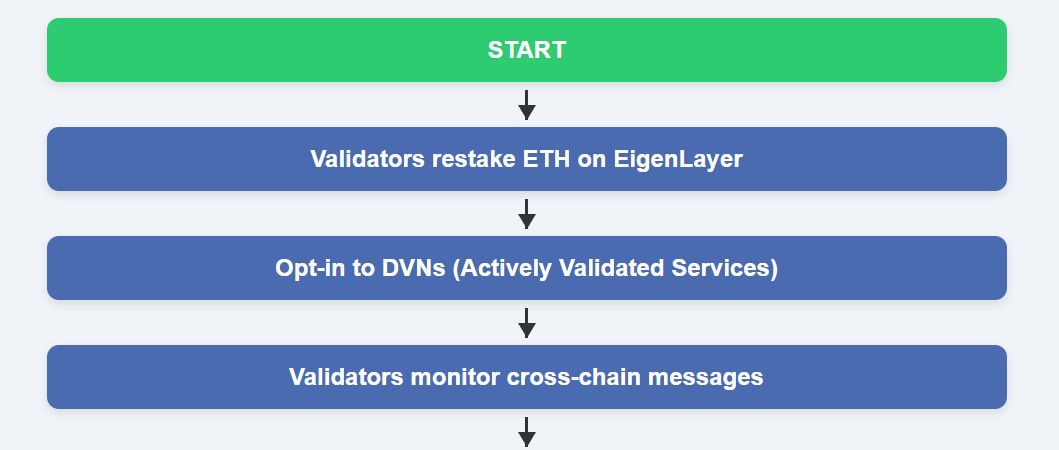 START

Validators restake ETH on EigenLayer

Opt-in to DVNs (Actively Validated Services)

Validators monitor cross-chain messages